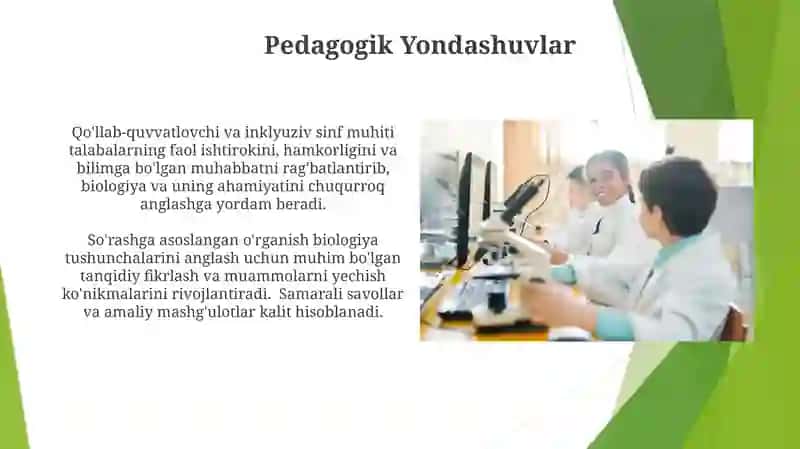 Pedagogik Yondashuvlar

Qo'llab-quvvatlovchi va inklyuziv sinf muhiti talabalarning faol ishtirokini, hamkorligini va bilimga bo'lgan muhabbatni rag'batlantirib, biologiya va uning ahamiyatini chuqurroq anglashga yordam beradi.

So'rashga asoslangan o'rganish biologiya tushunchalarini anglash uchun muhim bo'lgan tanqidiy fikrlash va muammolarni yechish ko'nikmalarini rivojlantiradi. Samarali savollar va amaliy mashg'ulotlar kalit hisoblanadi.